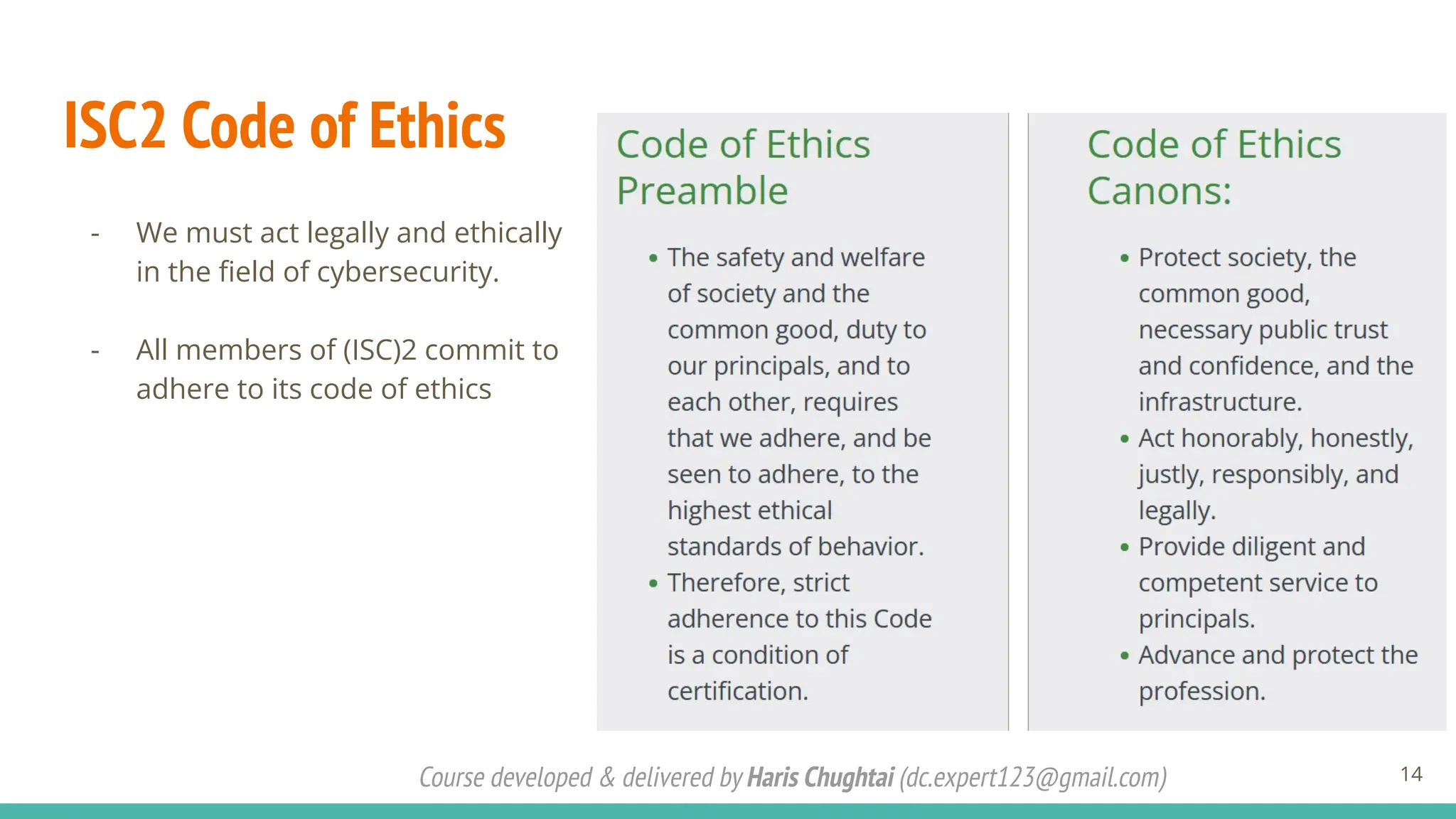 ISC2 Code of Ethics

- We must act legally and ethically in the field of cybersecurity.

- All members of (ISC)2 commit to adhere to its code of ethics

Code of Ethics Preamble

• The safety and welfare of society and the common good, duty to our principals, and to each other, requires that we adhere, and be seen to adhere, to the highest ethical standards of behavior.
• Therefore, strict adherence to this Code is a condition of certification.

Code of Ethics Canons:

• Protect society, the common good, necessary public trust and confidence, and the infrastructure.
• Act honorably, honestly, justly, responsibly, and legally.
• Provide diligent and competent service to principals.
• Advance and protect the profession.

Course developed & delivered by Haris Chughtai (dc.expert123@gmail.com)

14